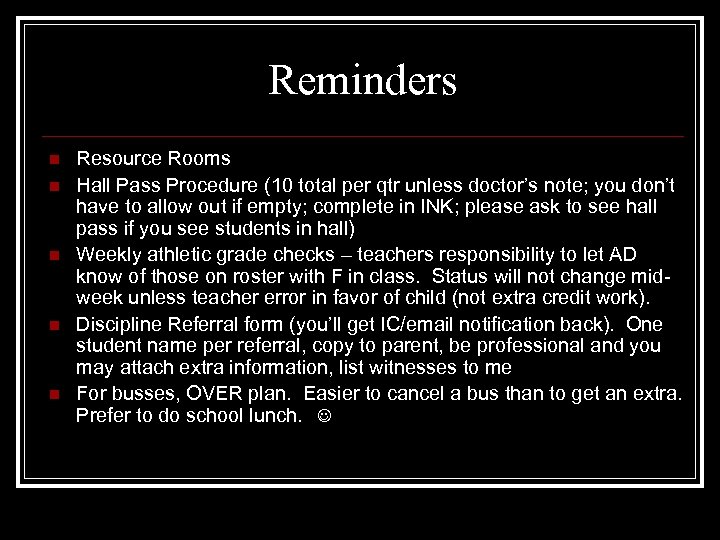 Reminders

- Resource Rooms
- Hall Pass Procedure (10 total per qtr unless doctor's note; you don't have to allow out if empty; complete in INK; please ask to see hall pass if you see students in hall)
- Weekly athletic grade checks – teachers responsibility to let AD know of those on roster with F in class. Status will not change mid-week unless teacher error in favor of child (not extra credit work).
- Discipline Referral form (you'll get IC/email notification back). One student name per referral, copy to parent, be professional and you may attach extra information, list witnesses to me
- For busses, OVER plan. Easier to cancel a bus than to get an extra. Prefer to do school lunch. ☺